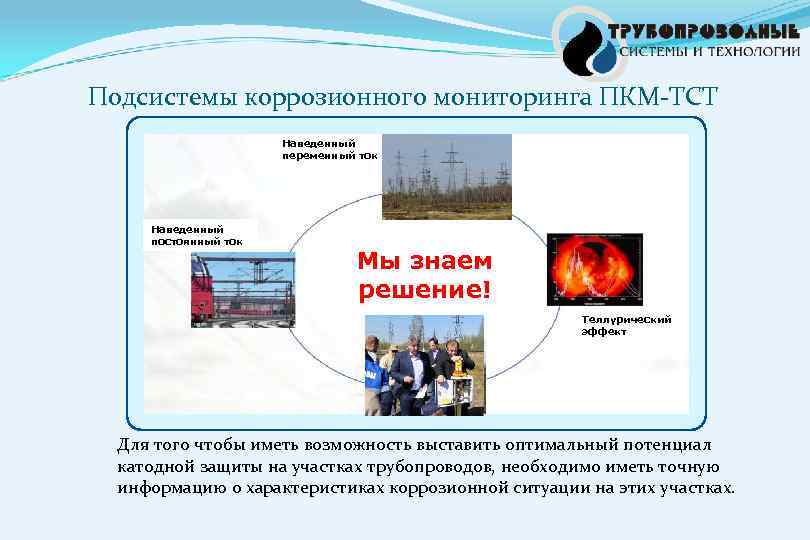 ТРУБОПРОВОДНЫЕ
СИСТЕМЫ И ТЕХНОЛОГИИ

Подсистемы коррозионного мониторинга ПКМ-ТСТ

Наведенный переменный ток

Наведенный постоянный ток

Мы знаем решение!

Теллурический эффект

Для того чтобы иметь возможность выставить оптимальный потенциал катодной защиты на участках трубопроводов, необходимо иметь точную информацию о характеристиках коррозионной ситуации на этих участках.